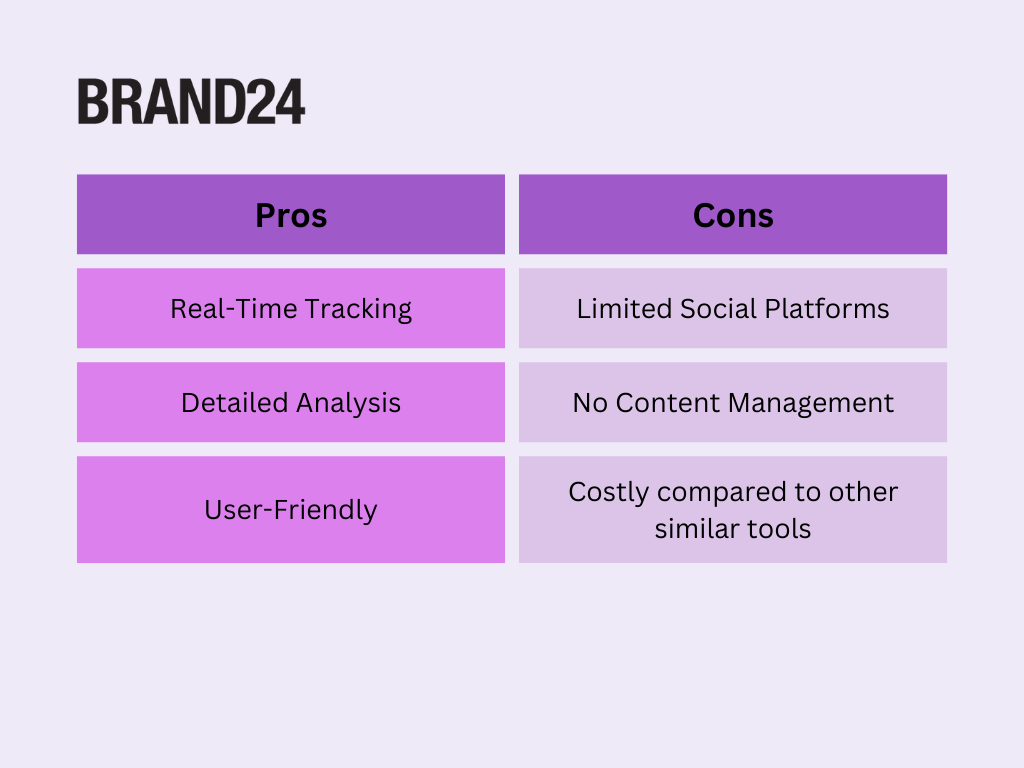 BRAND24

| Pros | Cons |
|---|---|
| Real-Time Tracking | Limited Social Platforms |
| Detailed Analysis | No Content Management |
| User-Friendly | Costly compared to other similar tools |